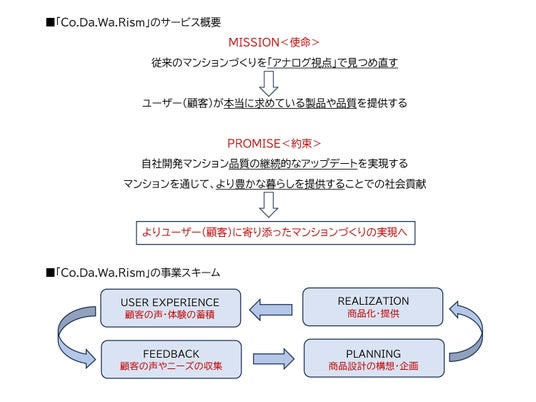 ■「Co.Da.Wa.Rism」のサービス概要

MISSION＜使命＞

従来のマンションづくりを「アナログ視点」で見つめ直す

ユーザー（顧客）が本当に求めている製品や品質を提供する

PROMISE＜約束＞

自社開発マンション品質の継続的なアップデートを実現する

マンションを通じて、より豊かな暮らしを提供することでの社会貢献

よりユーザー（顧客）に寄り添ったマンションづくりの実現へ

■「Co.Da.Wa.Rism」の事業スキーム

USER EXPERIENCE
顧客の声・体験の蓄積

REALIZATION
商品化・提供

FEEDBACK
顧客の声やニーズの収集

PLANNING
商品設計の構想・企画